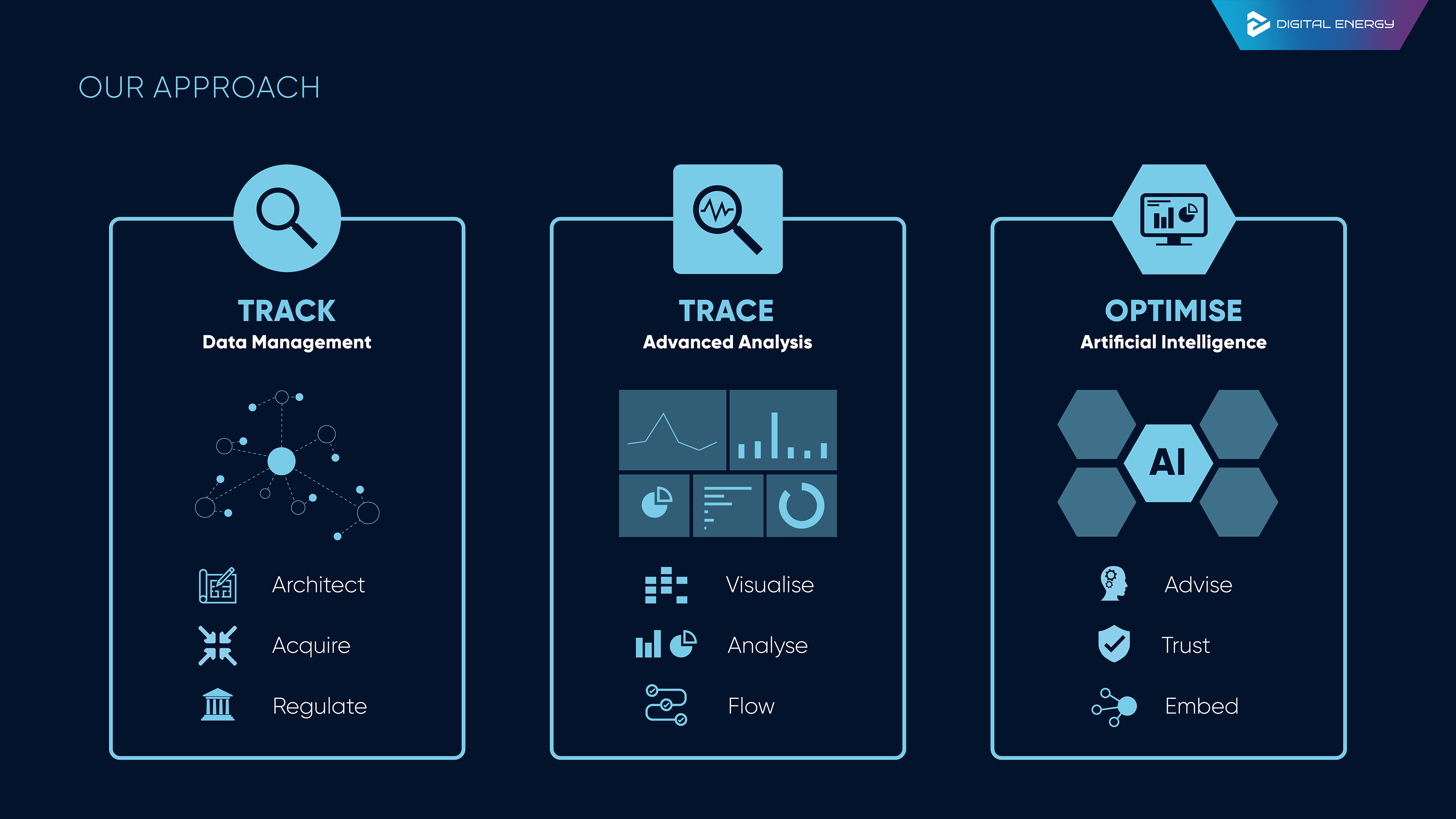 DIGITAL ENERGY

OUR APPROACH

TRACK
Data Management

Architect
Acquire
Regulate

TRACE
Advanced Analysis

Visualise
Analyse
Flow

OPTIMISE
Artificial Intelligence

AI

Advise
Trust
Embed